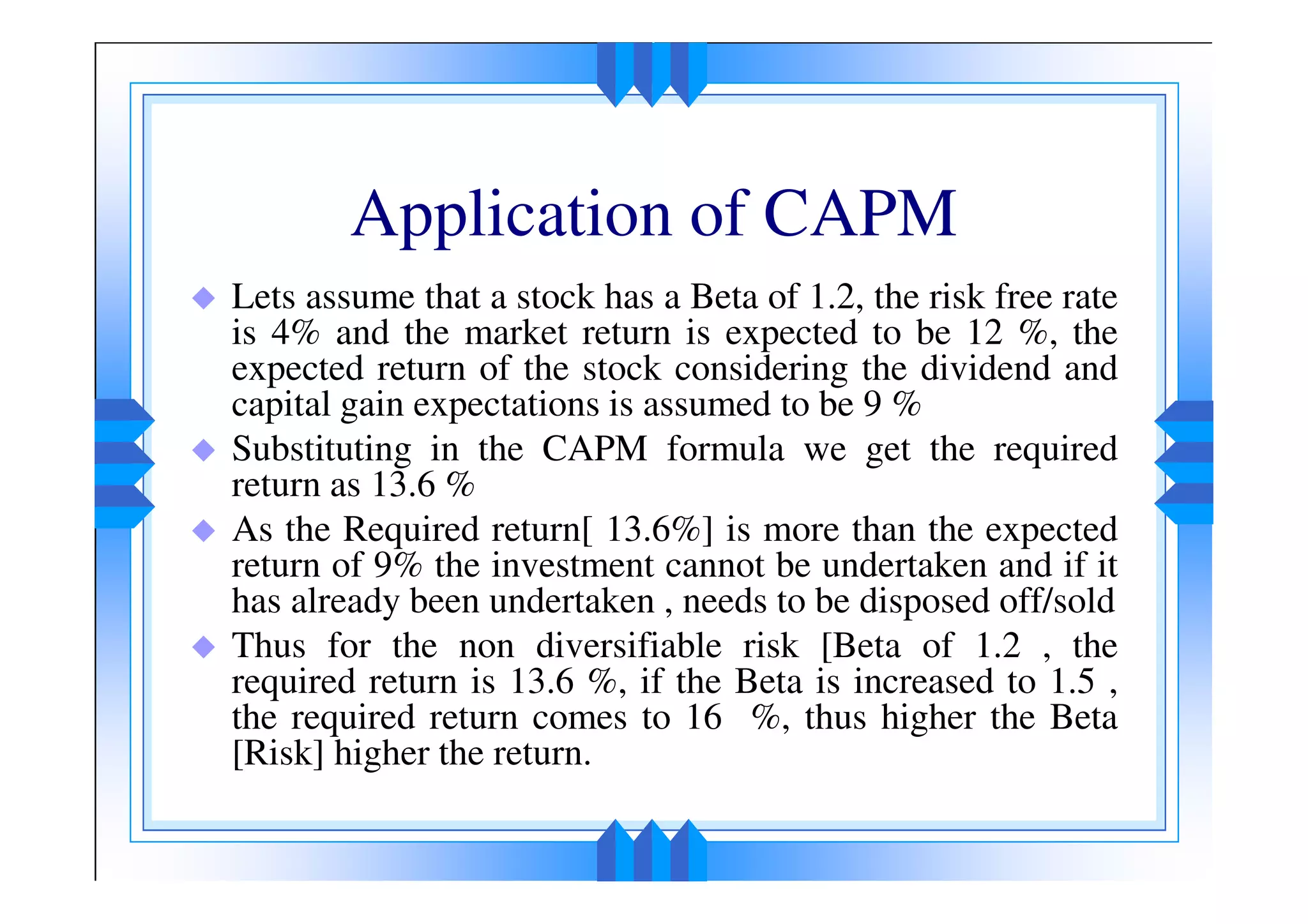 Application of CAPM

◆ Lets assume that a stock has a Beta of 1.2, the risk free rate is 4% and the market return is expected to be 12 %, the expected return of the stock considering the dividend and capital gain expectations is assumed to be 9 %

◆ Substituting in the CAPM formula we get the required return as 13.6 %

◆ As the Required return[ 13.6%] is more than the expected return of 9% the investment cannot be undertaken and if it has already been undertaken , needs to be disposed off/sold

◆ Thus for the non diversifiable risk [Beta of 1.2 , the required return is 13.6 %, if the Beta is increased to 1.5 , the required return comes to 16 %, thus higher the Beta [Risk] higher the return.